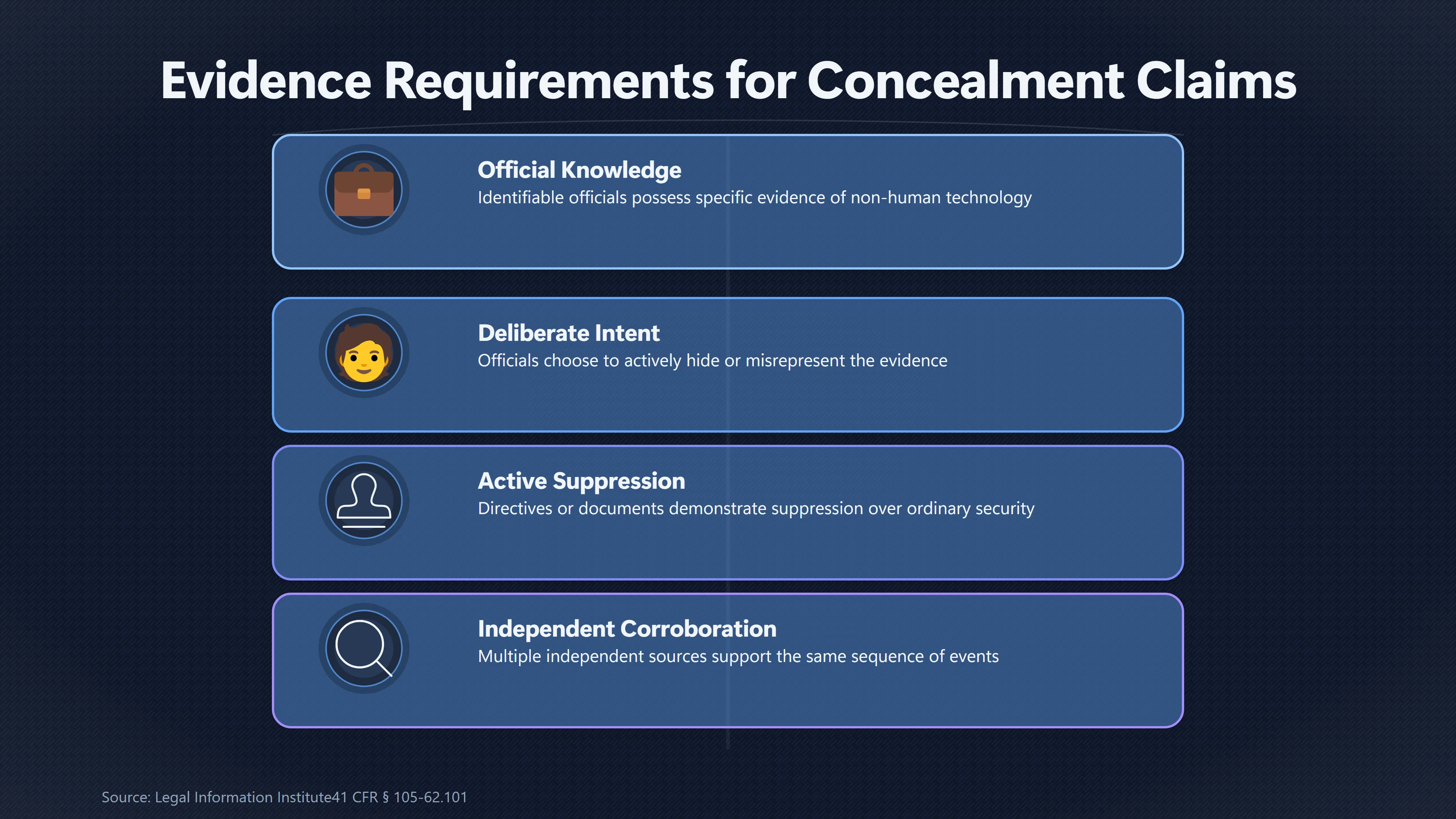 Evidence Requirements for Concealment Claims

Official Knowledge
Identifiable officials possess specific evidence of non-human technology

Deliberate Intent
Officials choose to actively hide or misrepresent the evidence

Active Suppression
Directives or documents demonstrate suppression over ordinary security

Independent Corroboration
Multiple independent sources support the same sequence of events

Source: Legal Information Institute41 CFR § 105-62.101